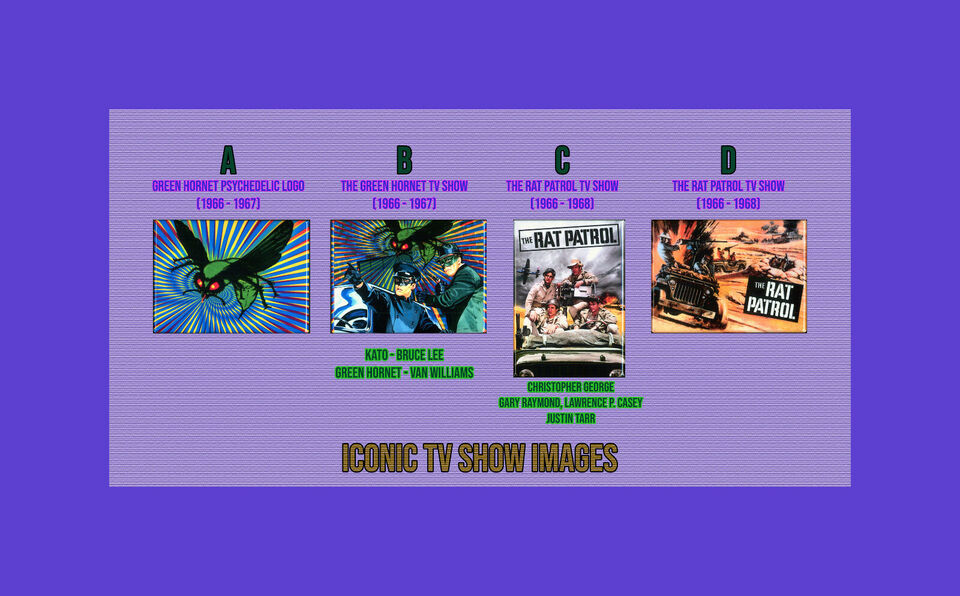 A
GREEN HORNET PSYCHEDELIC LOGO
(1966 - 1967)

B
THE GREEN HORNET TV SHOW
(1966 - 1967)

KATO - BRUCE LEE
GREEN HORNET - VAN WILLIAMS

C
THE RAT PATROL TV SHOW
(1966 - 1968)

THE RAT PATROL

CHRISTOPHER GEORGE
GARY RAYMOND, LAWRENCE P. CASEY
JUSTIN TARR

D
THE RAT PATROL TV SHOW
(1966 - 1968)

THE RAT PATROL

ICONIC TV SHOW IMAGES